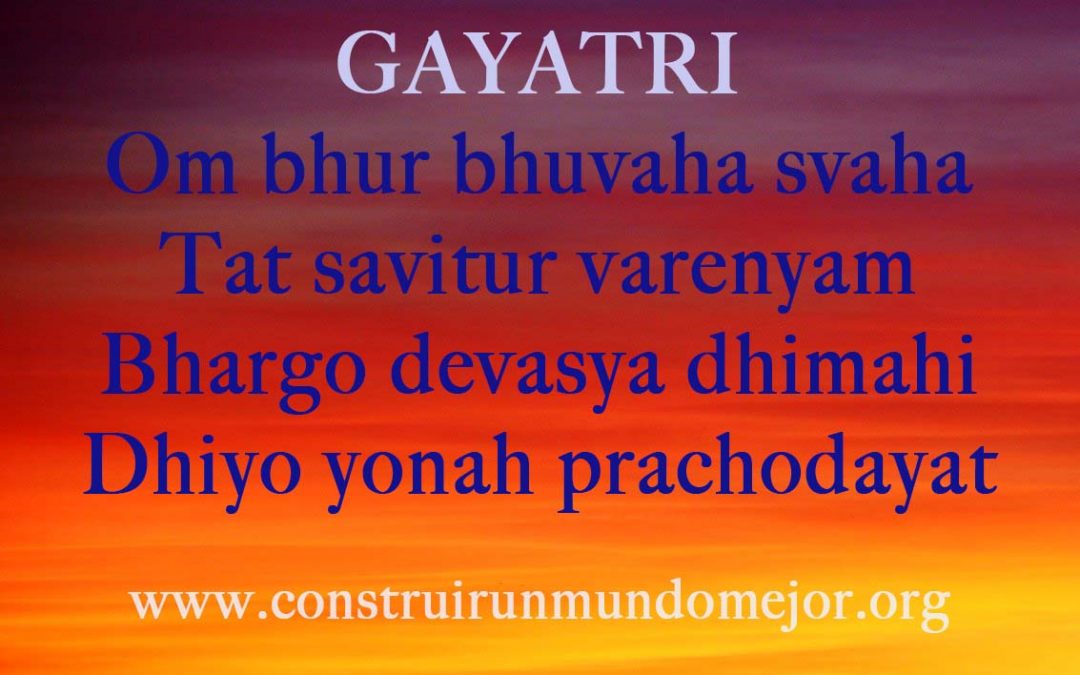 GAYATRI
Om bhur bhuvaha svaha
Tat savitur varenyam
Bhargo devasya dhimahi
Dhiyo yonah prachodayat

www.construirunmundomejor.org